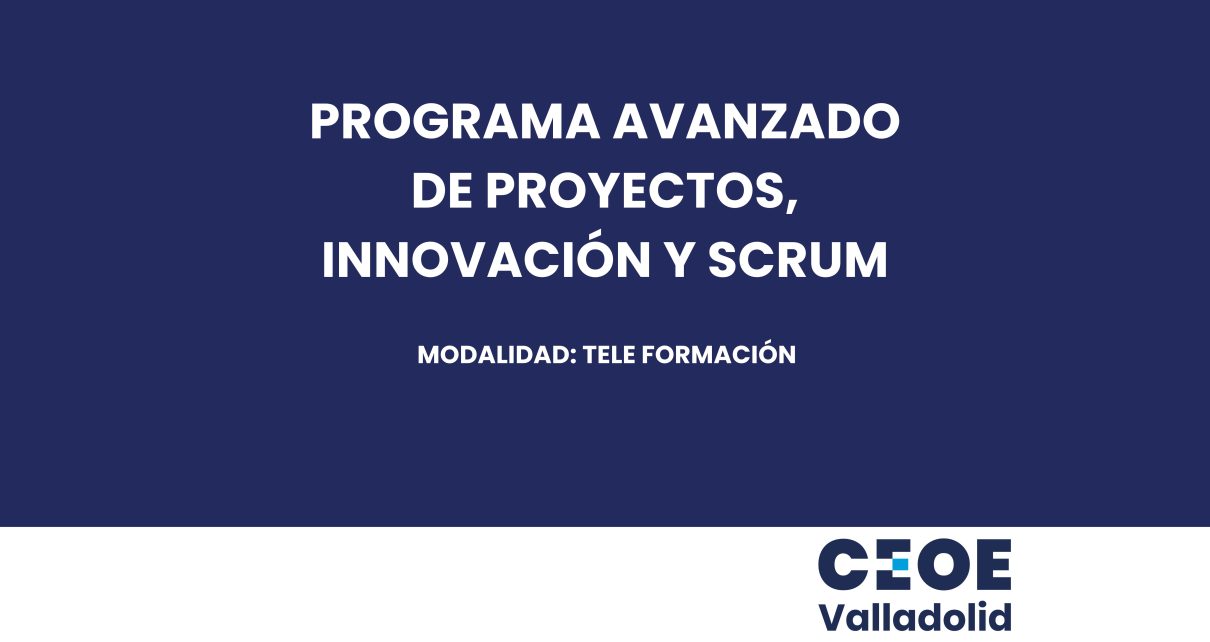 PROGRAMA AVANZADO DE PROYECTOS, INNOVACIÓN Y SCRUM

MODALIDAD: TELE FORMACIÓN

CEOE
Valladolid